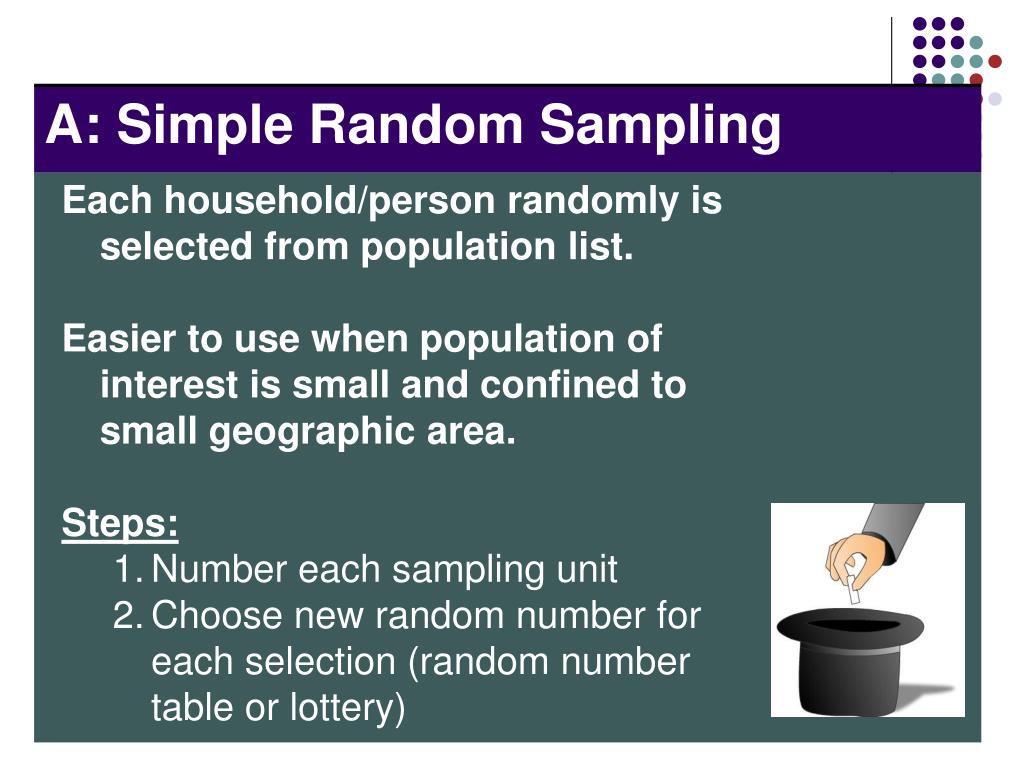 A: Simple Random Sampling

Each household/person randomly is selected from population list.

Easier to use when population of interest is small and confined to small geographic area.

Steps:
1. Number each sampling unit
2. Choose new random number for each selection (random number table or lottery)